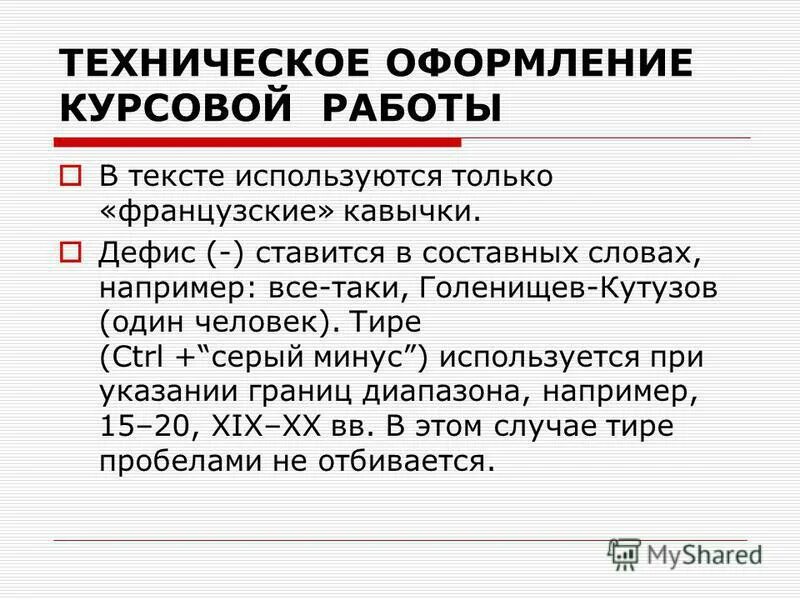 ТЕХНИЧЕСКОЕ ОФОРМЛЕНИЕ КУРСОВОЙ РАБОТЫ

В тексте используются только «французские» кавычки.

Дефис (-) ставится в составных словах, например: все-таки, Голенищев-Кутузов (один человек). Тире (Ctrl +“серый минус”) используется при указании границ диапазона, например, 15–20, XIX–XX вв. В этом случае тире пробелами не отбивается.

MyShared